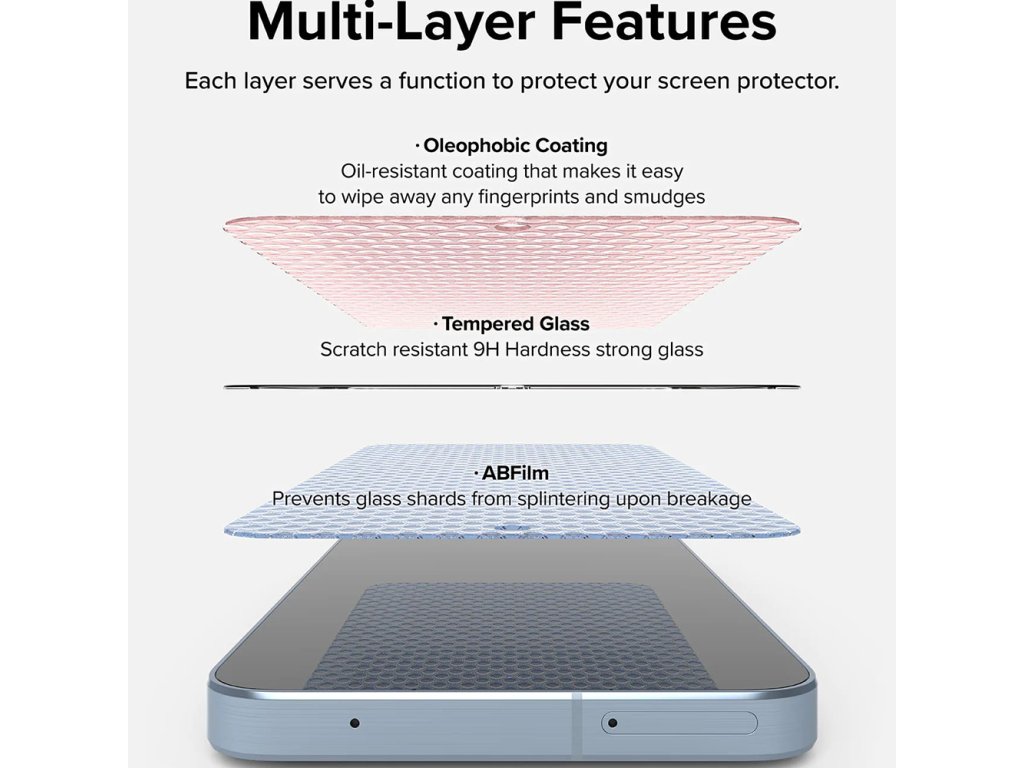 Multi-Layer Features

Each layer serves a function to protect your screen protector.

· Oleophobic Coating
Oil-resistant coating that makes it easy to wipe away any fingerprints and smudges

· Tempered Glass
Scratch resistant 9H Hardness strong glass

· ABFilm
Prevents glass shards from splintering upon breakage